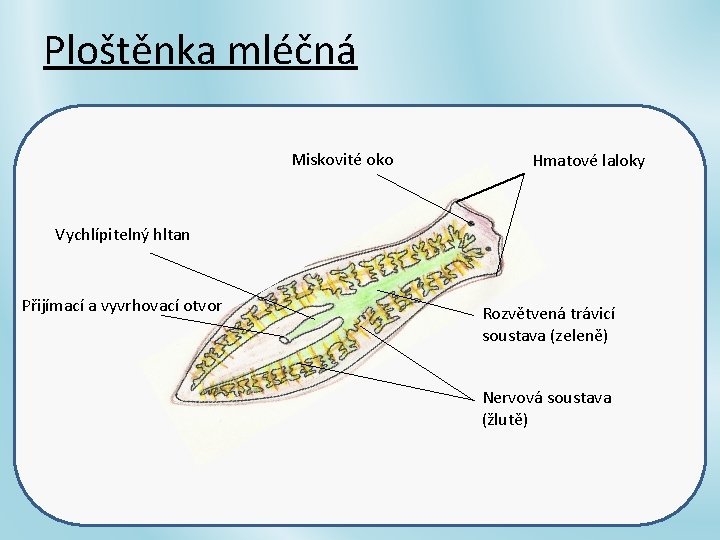 Ploštěnka mléčná

Miskovité oko

Hmatové laloky

Vychlípitelný hltan

Přijímací a vyvrhovací otvor

Rozvětvená trávicí soustava (zeleně)

Nervová soustava (žlutě)